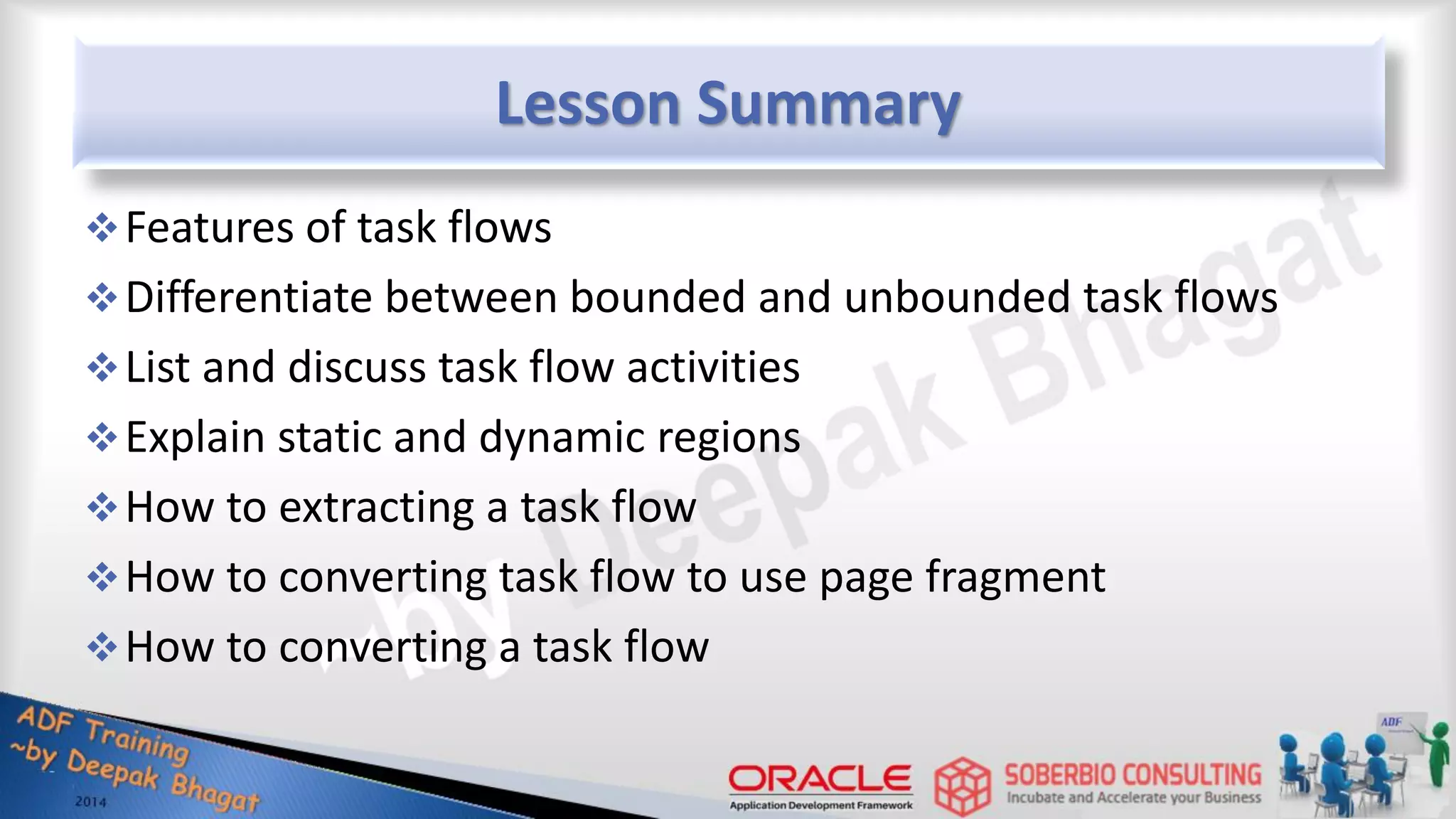 Lesson Summary

❖ Features of task flows
❖ Differentiate between bounded and unbounded task flows
❖ List and discuss task flow activities
❖ Explain static and dynamic regions
❖ How to extracting a task flow
❖ How to converting task flow to use page fragment
❖ How to converting a task flow

~by Deepak Bhagat

ADF Training
~by Deepak Bhagat
2014

ORACLE
Application Development Framework

SOBERBIO CONSULTING
Incubate and Accelerate your Business

ADF